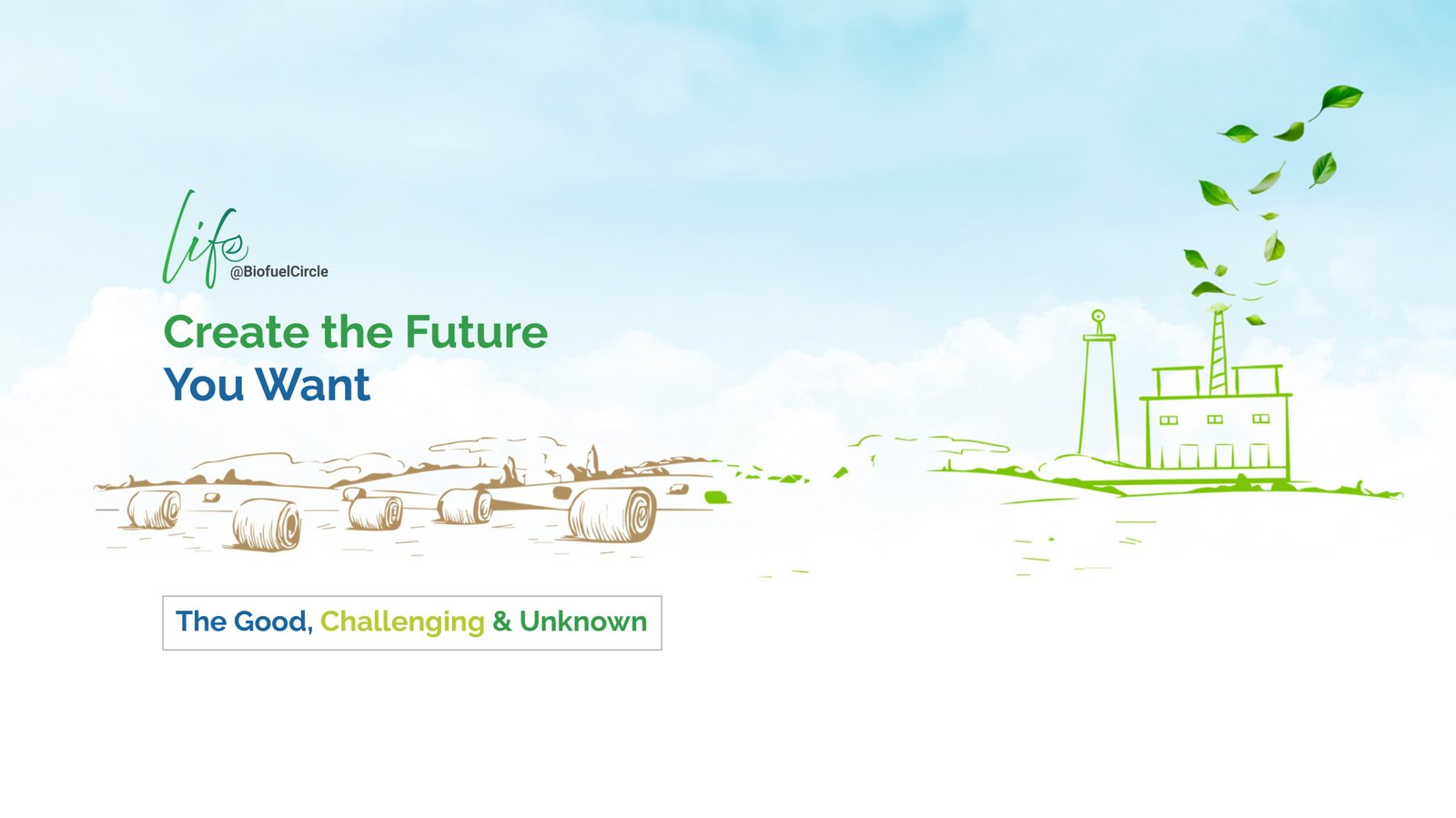 life
@BiofuelCircle

Create the Future
You Want

The Good, Challenging & Unknown